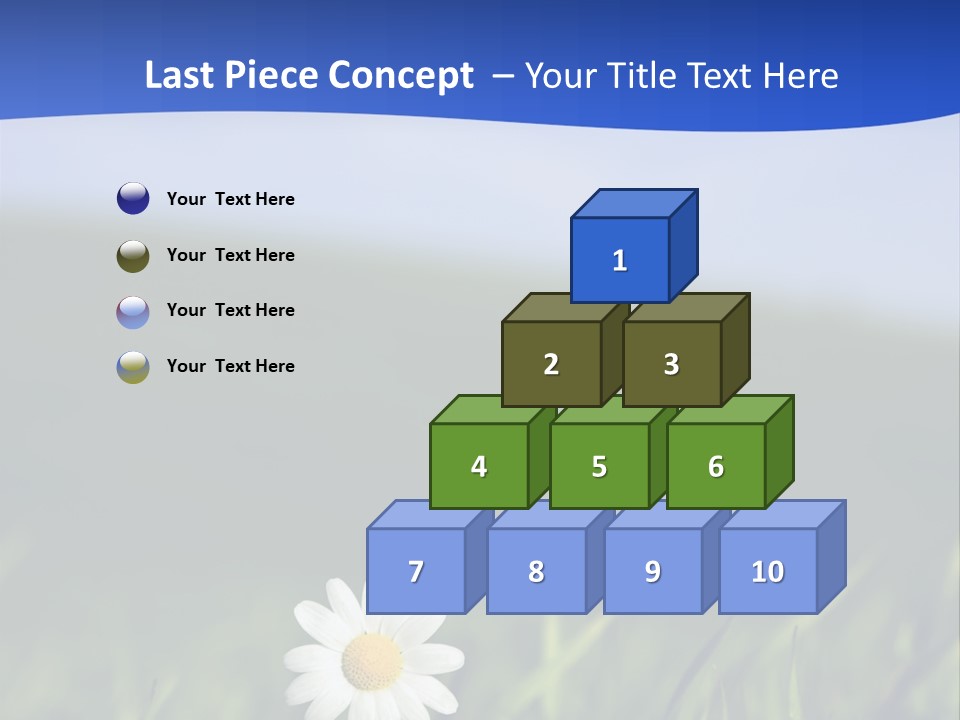 Last Piece Concept – Your Title Text Here

Your Text Here

Your Text Here

Your Text Here

Your Text Here

1

2

3

4

5

6

7

8

9

10